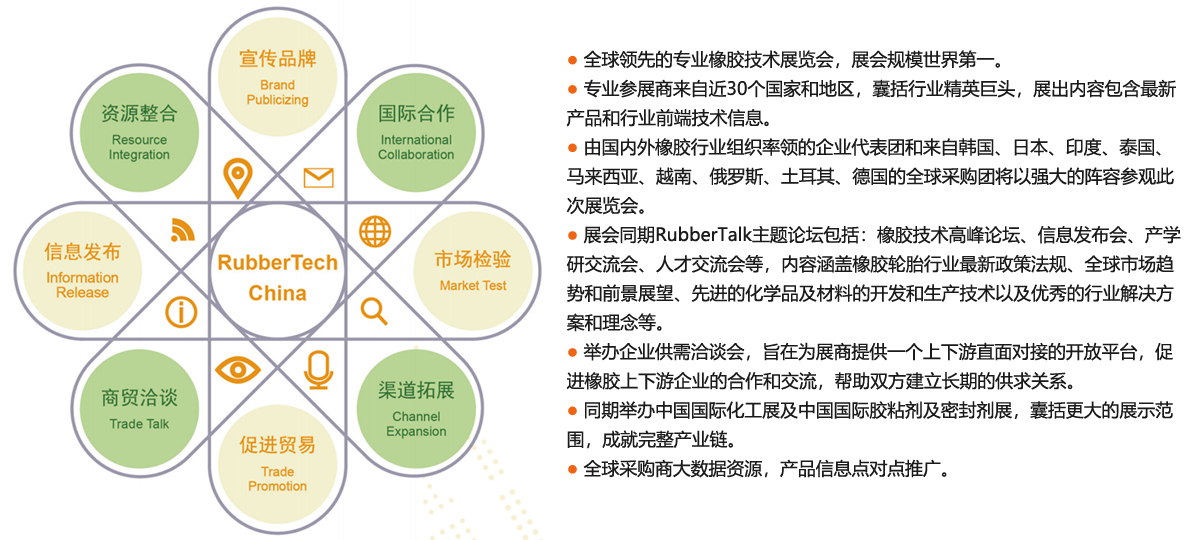 宣传品牌
Brand Publicizing

国际合作
International Collaboration

市场检验
Market Test

渠道拓展
Channel Expansion

促进贸易
Trade Promotion

商贸洽谈
Trade Talk

信息发布
Information Release

资源整合
Resource Integration

RubberTech China

● 全球领先的专业橡胶技术展览会，展会规模世界第一。

● 专业参展商来自近30个国家和地区，囊括行业精英巨头，展出内容包含最新产品和行业前端技术信息。

● 由国内外橡胶行业组织率领的企业代表团和来自韩国、日本、印度、泰国、马来西亚、越南、俄罗斯、土耳其、德国的全球采购团将以强大的阵容参观此次展览会。

● 展会同期RubberTalk主题论坛包括：橡胶技术高峰论坛、信息发布会、产学研交流会、人才交流会等，内容涵盖橡胶轮胎行业最新政策法规、全球市场趋势和前景展望、先进的化学品及材料的开发和生产技术以及优秀的行业解决方案和理念等。

● 举办企业供需洽谈会，旨在为展商提供一个上下游直面对接的开放平台，促进橡胶上下游企业的合作和交流，帮助双方建立长期的供求关系。

● 同期举办中国国际化工展及中国国际胶粘剂及密封剂展，囊括更大的展示范围，成就完整产业链。

● 全球采购商大数据资源，产品信息点对点推广。